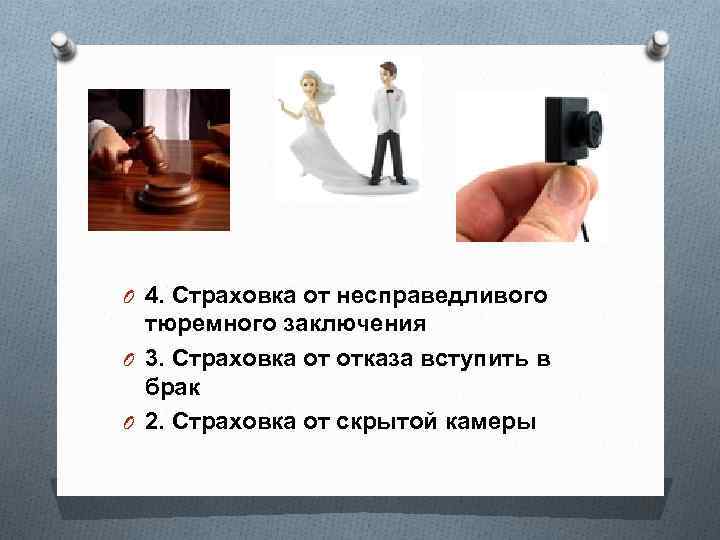 4. Страховка от несправедливого тюремного заключения

3. Страховка от отказа вступить в брак

2. Страховка от скрытой камеры